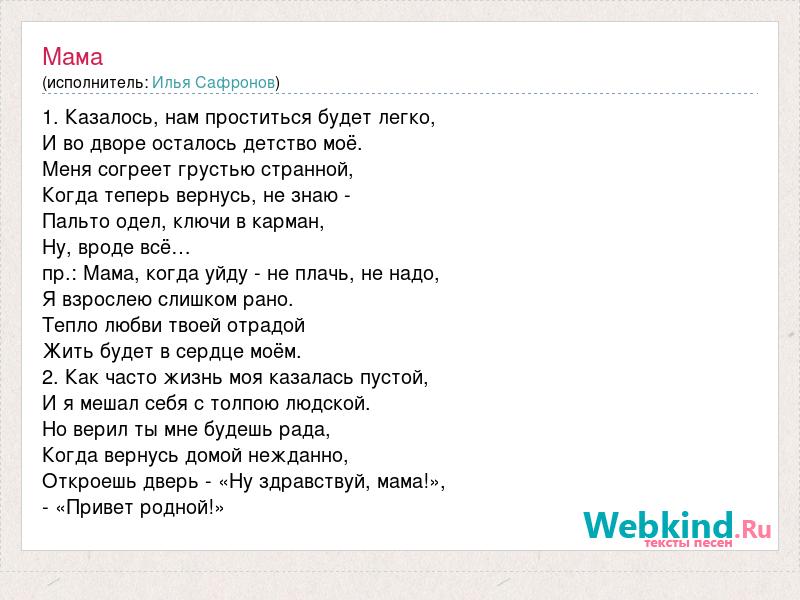 Мама
(исполнитель: Илья Сафронов)

1. Казалось, нам проститься будет легко,
И во дворе осталось детство моё.
Меня согреет грустью странной,
Когда теперь вернусь, не знаю -
Пальто одел, ключи в карман,
Ну, вроде всё…
пр.: Мама, когда уйду - не плачь, не надо,
Я взрослею слишком рано.
Тепло любви твоей отрадой
Жить будет в сердце моём.
2. Как часто жизнь моя казалась пустой,
И я мешал себя с толпою людской.
Но верил ты мне будешь рада,
Когда вернусь домой нежданно,
Откроешь дверь - «Ну здравствуй, мама!»,
- «Привет родной!»

Webkind.Ru
тексты песен